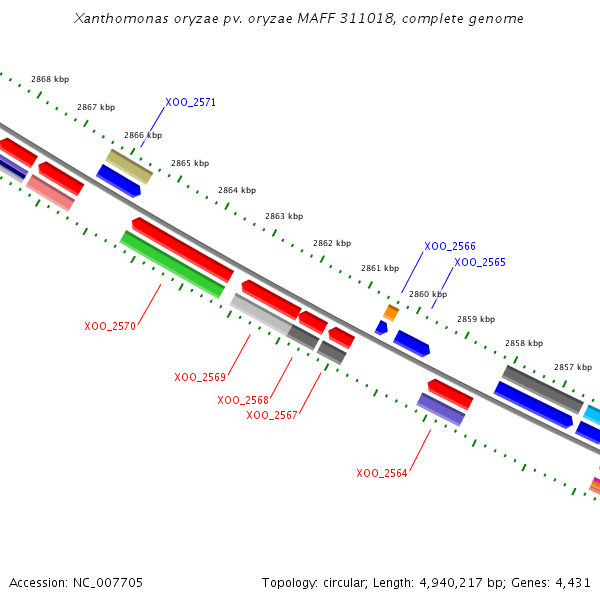 Xanthomonas oryzae pv. oryzae MAFF 311018, complete genome

2868 kbp
2867 kbp
XOO_2571
2866 kbp
2865 kbp
2864 kbp
2863 kbp
2862 kbp
XOO_2566
XOO_2565
2861 kbp
2860 kbp
2859 kbp
2858 kbp
2857 kbp
XOO_2570
XOO_2569
XOO_2568
XOO_2567
XOO_2564

Accession: NC_007705

Topology: circular; Length: 4,940,217 bp; Genes: 4,431